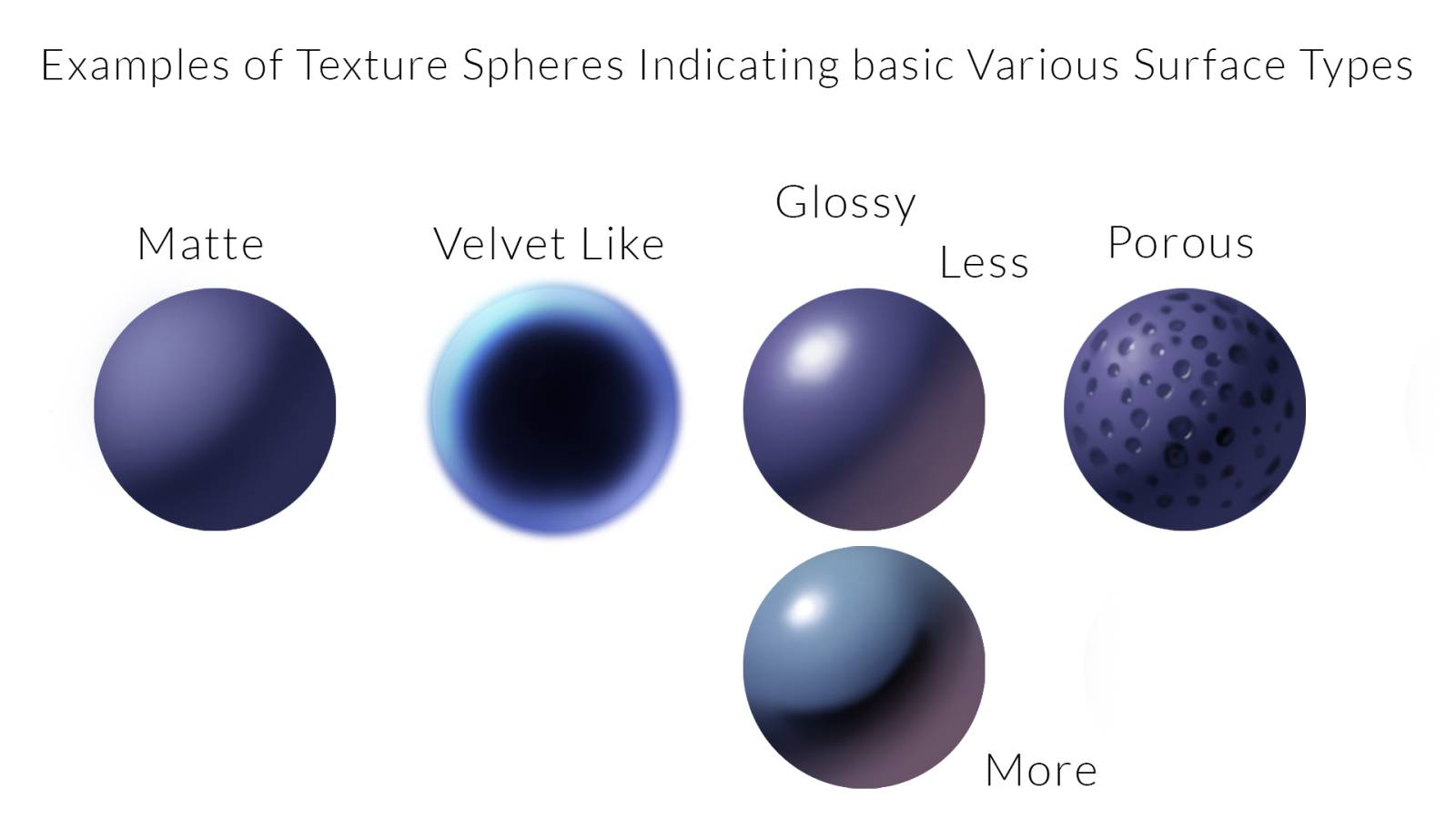 Examples of Texture Spheres Indicating basic Various Surface Types

Matte

Velvet Like

Glossy

Less

Porous

More